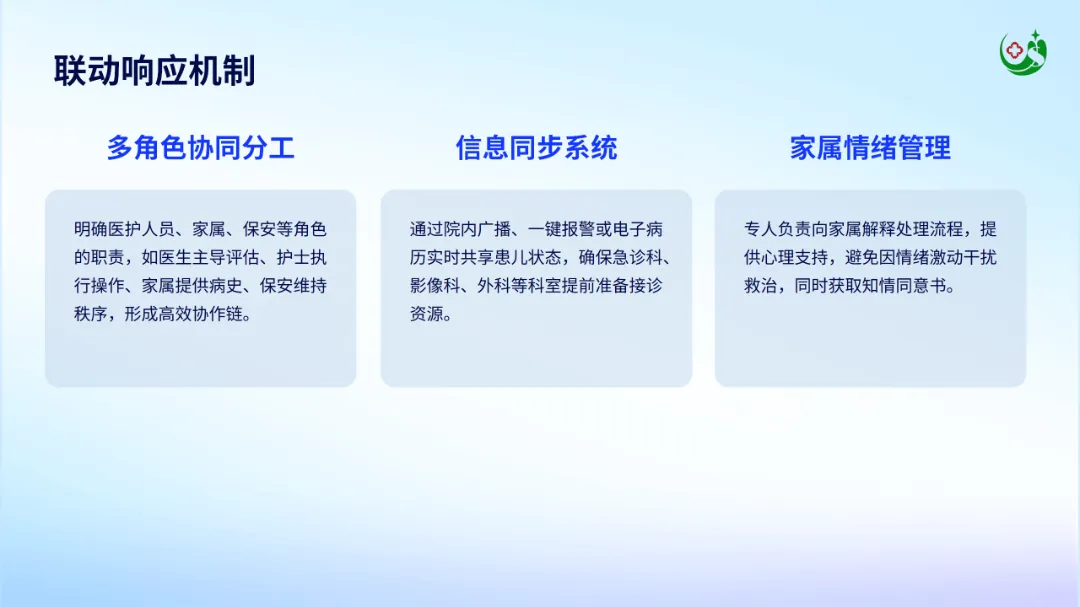 联动响应机制

多角色协同分工

明确医护人员、家属、保安等角色的职责，如医生主导评估、护士执行操作、家属提供病史、保安维持秩序，形成高效协作链。

信息同步系统

通过院内广播、一键报警或电子病历实时共享患儿状态，确保急诊科、影像科、外科等科室提前准备接诊资源。

家属情绪管理

专人负责向家属解释处理流程，提供心理支持，避免因情绪激动干扰救治，同时获取知情同意书。